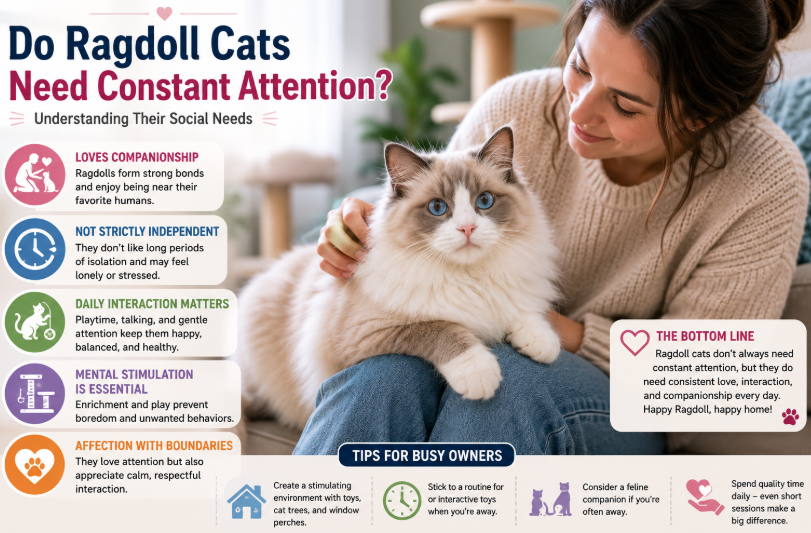 Do Ragdoll Cats
Need Constant Attention?

Understanding Their Social Needs

LOVES COMPANIONSHIP
Ragdolls form strong bonds and enjoy being near their favorite humans.

NOT STRICTLY INDEPENDENT
They don't like long periods of isolation and may feel lonely or stressed.

DAILY INTERACTION MATTERS
Playtime, talking, and gentle attention keep them happy, balanced, and healthy.

MENTAL STIMULATION IS ESSENTIAL
Enrichment and play prevent boredom and unwanted behaviors.

AFFECTION WITH BOUNDARIES
They love attention but also appreciate calm, respectful interaction.

THE BOTTOM LINE
Ragdoll cats don't always need constant attention, but they do need consistent love, interaction, and companionship every day. Happy Ragdoll, happy home!

TIPS FOR BUSY OWNERS

Create a stimulating environment with toys, cat trees, and window perches.

Stick to a routine for or interactive toys when you're away.

Consider a feline companion if you're often away.

Spend quality time daily – even short sessions make a big difference.